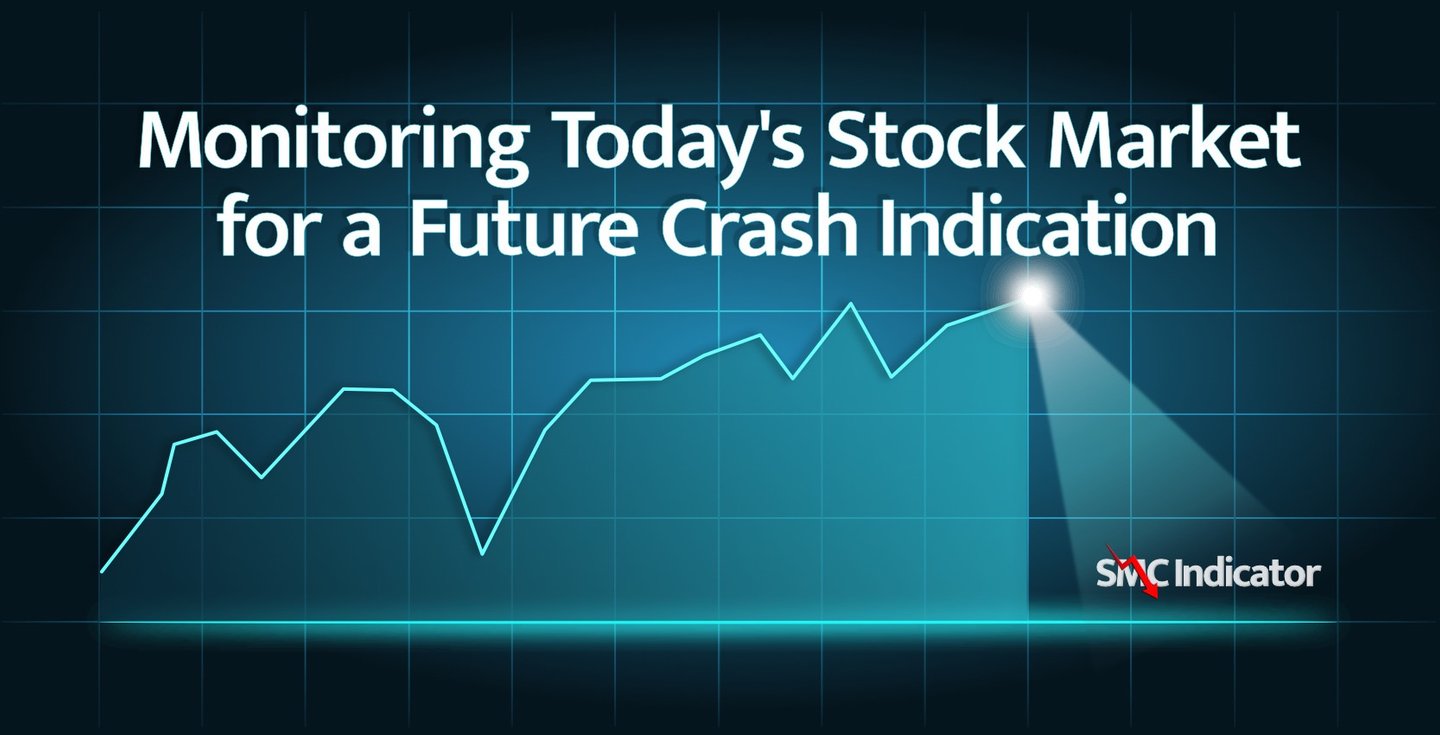 Monitoring Today's Stock Market for a Future Crash Indication

SMC Indicator